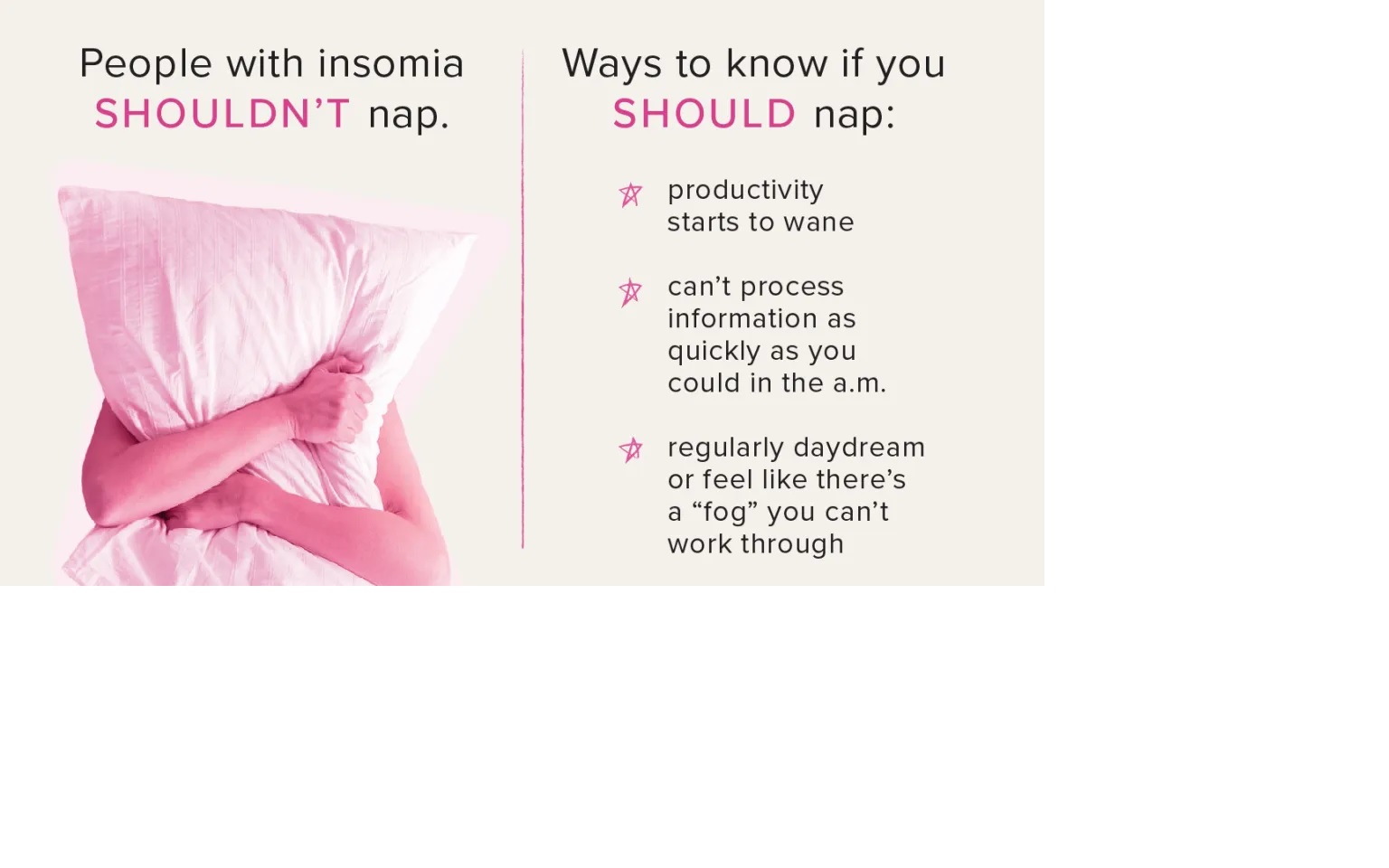 People with insomia SHOULDN'T nap.

Ways to know if you SHOULD nap:

productivity starts to wane

can't process information as quickly as you could in the a.m.

regularly daydream or feel like there's a "fog" you can't work through